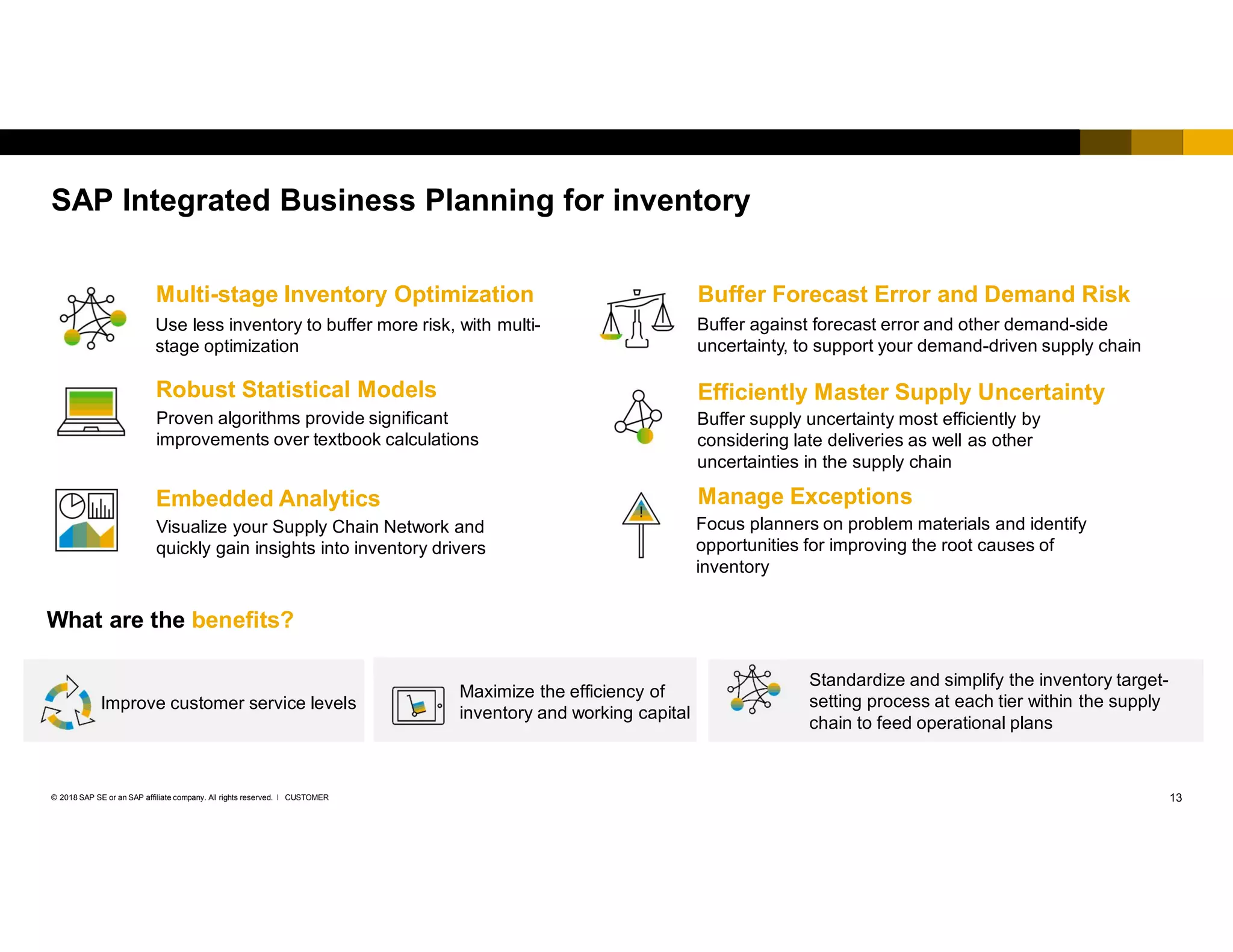 SAP Integrated Business Planning for inventory

Multi-stage Inventory Optimization
Use less inventory to buffer more risk, with multi-stage optimization

Robust Statistical Models
Proven algorithms provide significant improvements over textbook calculations

Embedded Analytics
Visualize your Supply Chain Network and quickly gain insights into inventory drivers

Buffer Forecast Error and Demand Risk
Buffer against forecast error and other demand-side uncertainty, to support your demand-driven supply chain

Efficiently Master Supply Uncertainty
Buffer supply uncertainty most efficiently by considering late deliveries as well as other uncertainties in the supply chain

Manage Exceptions
Focus planners on problem materials and identify opportunities for improving the root causes of inventory

What are the benefits?

Improve customer service levels

Maximize the efficiency of inventory and working capital

Standardize and simplify the inventory target-setting process at each tier within the supply chain to feed operational plans

© 2018 SAP SE or an SAP affiliate company. All rights reserved. I CUSTOMER

13